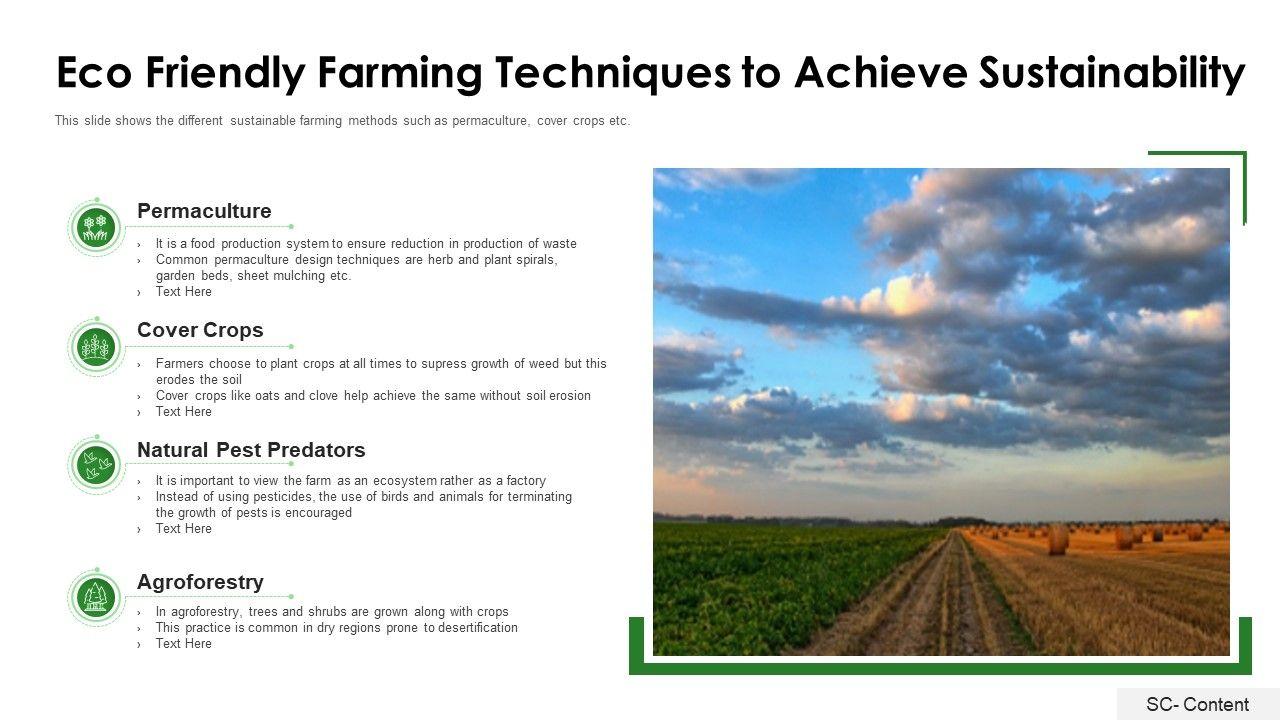 Eco Friendly Farming Techniques to Achieve Sustainability

This slide shows the different sustainable farming methods such as permaculture, cover crops etc.

Permaculture

› It is a food production system to ensure reduction in production of waste
› Common permaculture design techniques are herb and plant spirals, garden beds, sheet mulching etc.
› Text Here

Cover Crops

› Farmers choose to plant crops at all times to supress growth of weed but this erodes the soil
› Cover crops like oats and clove help achieve the same without soil erosion
› Text Here

Natural Pest Predators

› It is important to view the farm as an ecosystem rather as a factory
› Instead of using pesticides, the use of birds and animals for terminating the growth of pests is encouraged
› Text Here

Agroforestry

› In agroforestry, trees and shrubs are grown along with crops
› This practice is common in dry regions prone to desertification
› Text Here

SC- Content